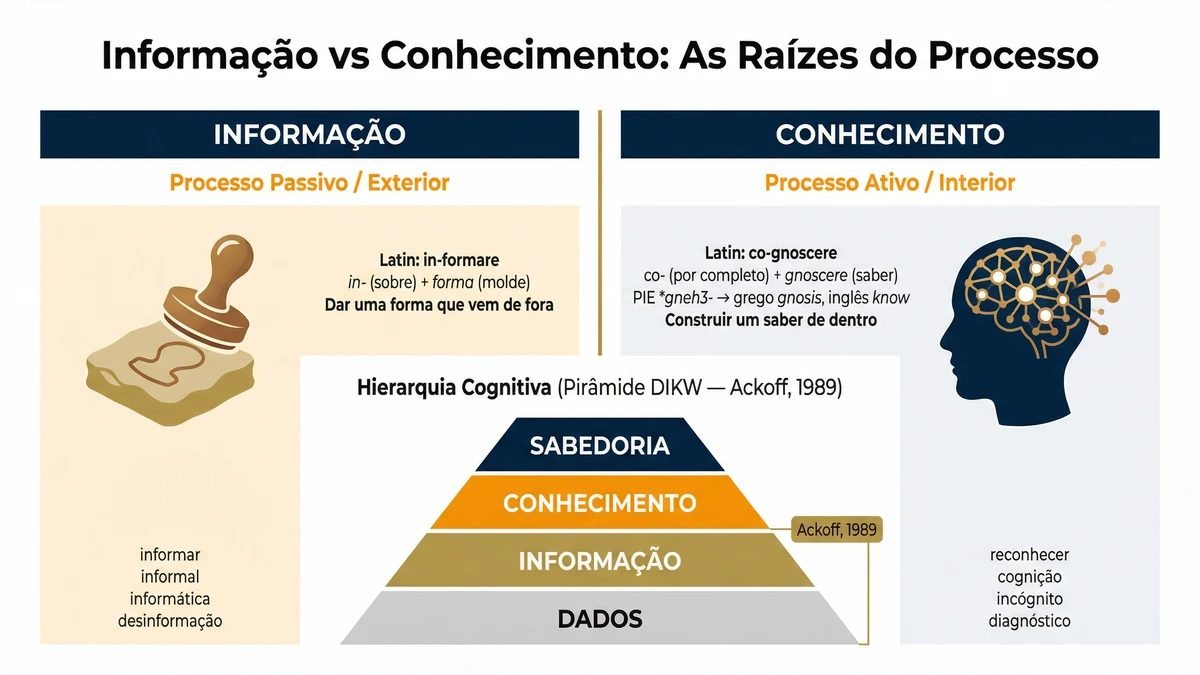 Informação vs Conhecimento: As Raízes do Processo

INFORMAÇÃO

Processo Passivo / Exterior

Latin: in-formare
in- (sobre) + forma (molde)
Dar uma forma que vem de fora

informar
informal
informática
desinformação

CONHECIMENTO

Processo Ativo / Interior

Latin: co-gnoscere
co- (por completo) + gnoscere (saber)
PIE *gneh3- → grego gnosis, inglês know
Construir um saber de dentro

reconhecer
cognição
incógnito
diagnóstico

Hierarquia Cognitiva (Pirâmide DIKW — Ackoff, 1989)

SABEDORIA
CONHECIMENTO
INFORMAÇÃO
DADOS

Ackoff, 1989